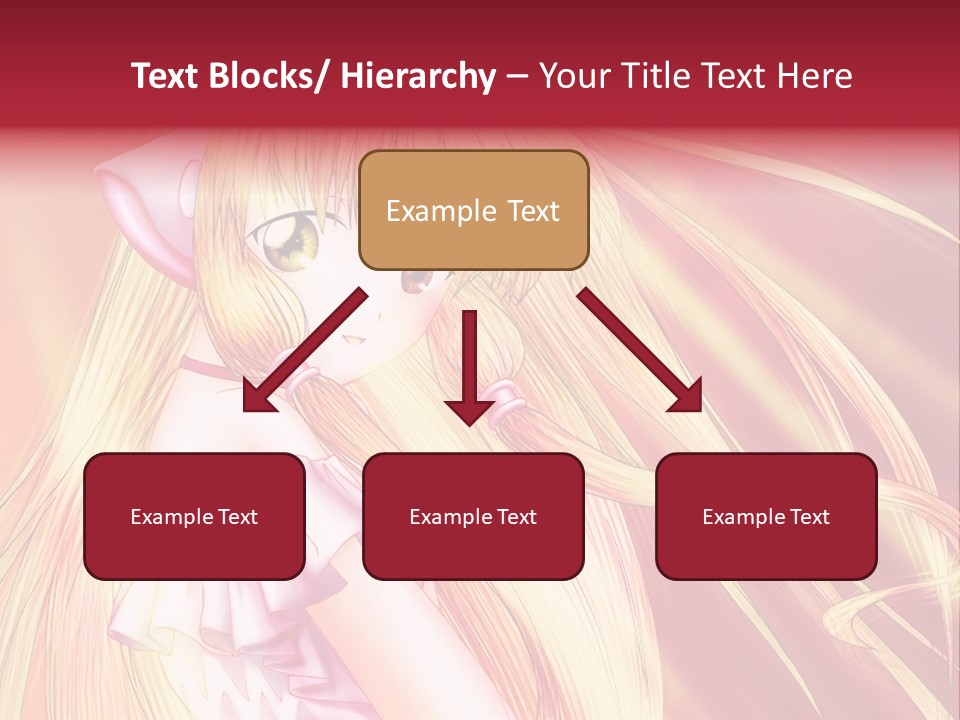 Text Blocks/ Hierarchy – Your Title Text Here

Example Text

Example Text

Example Text

Example Text